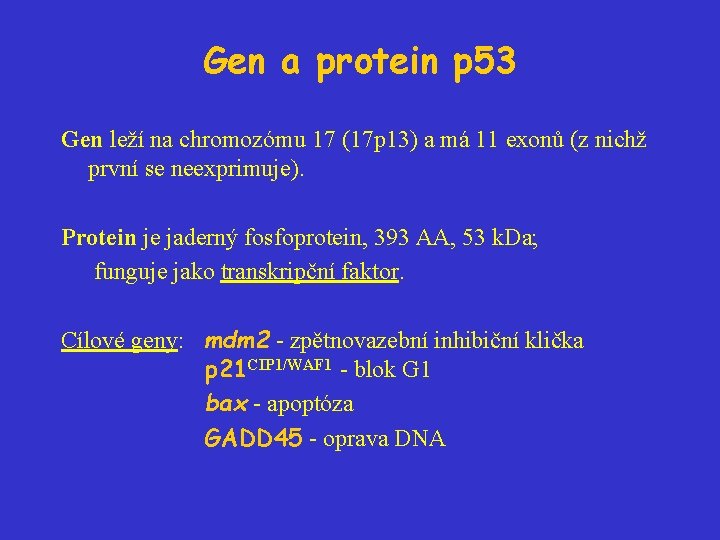 Gen a protein p53

Gen leží na chromozómu 17 (17p13) a má 11 exonů (z nichž první se neexprimuje).

Protein je jaderný fosfoprotein, 393 AA, 53 kDa; funguje jako transkripční faktor.

Cílové geny: mdm2 - zpětnovazební inhibiční klička
p21$^{CIP1/WAF1}$ - blok G1
bax - apoptóza
GADD45 - oprava DNA